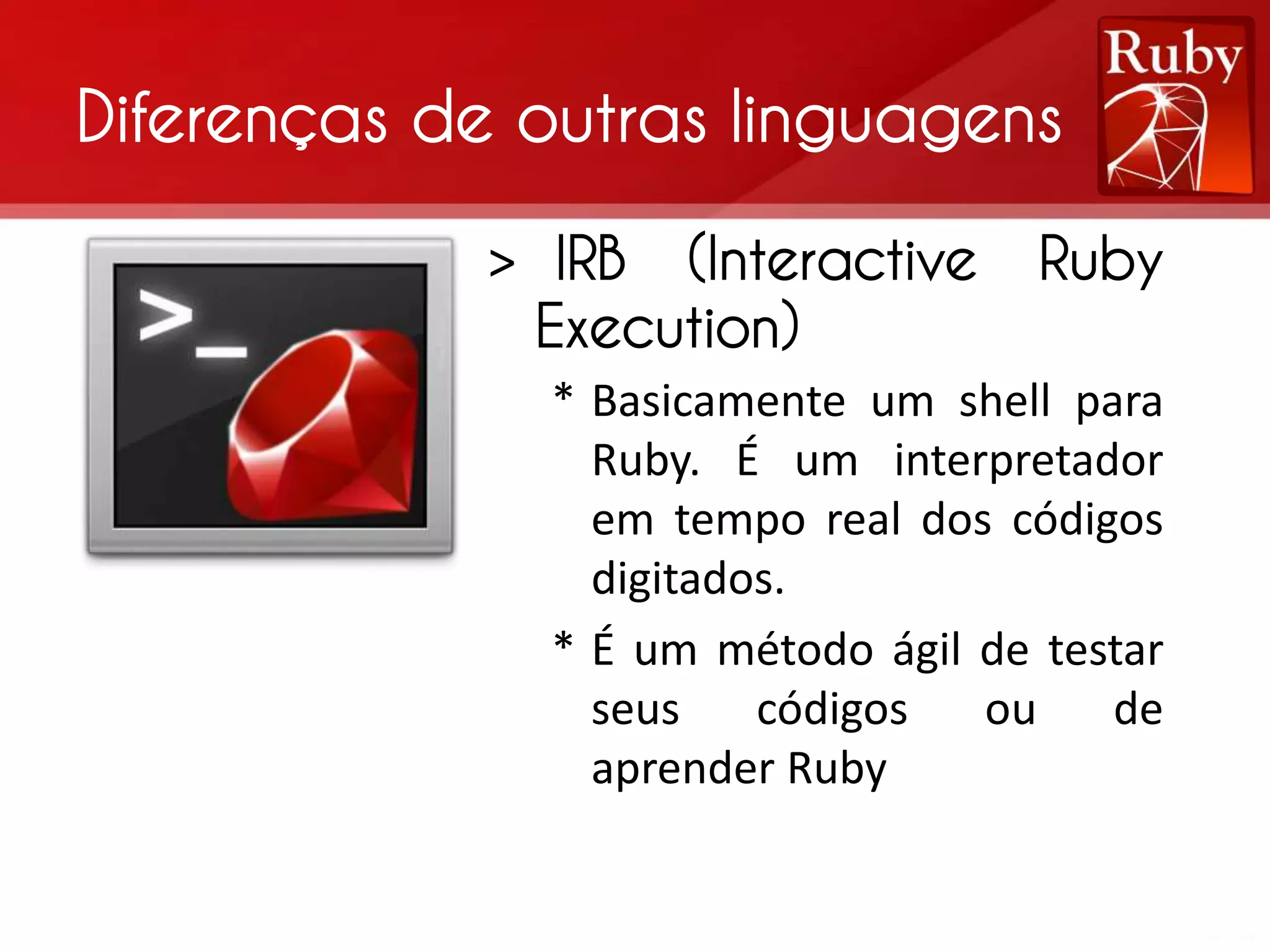 Diferenças de outras linguagens

Ruby

>_

> IRB (Interactive Ruby Execution)

* Basicamente um shell para Ruby. É um interpretador em tempo real dos códigos digitados.

* É um método ágil de testar seus códigos ou de aprender Ruby